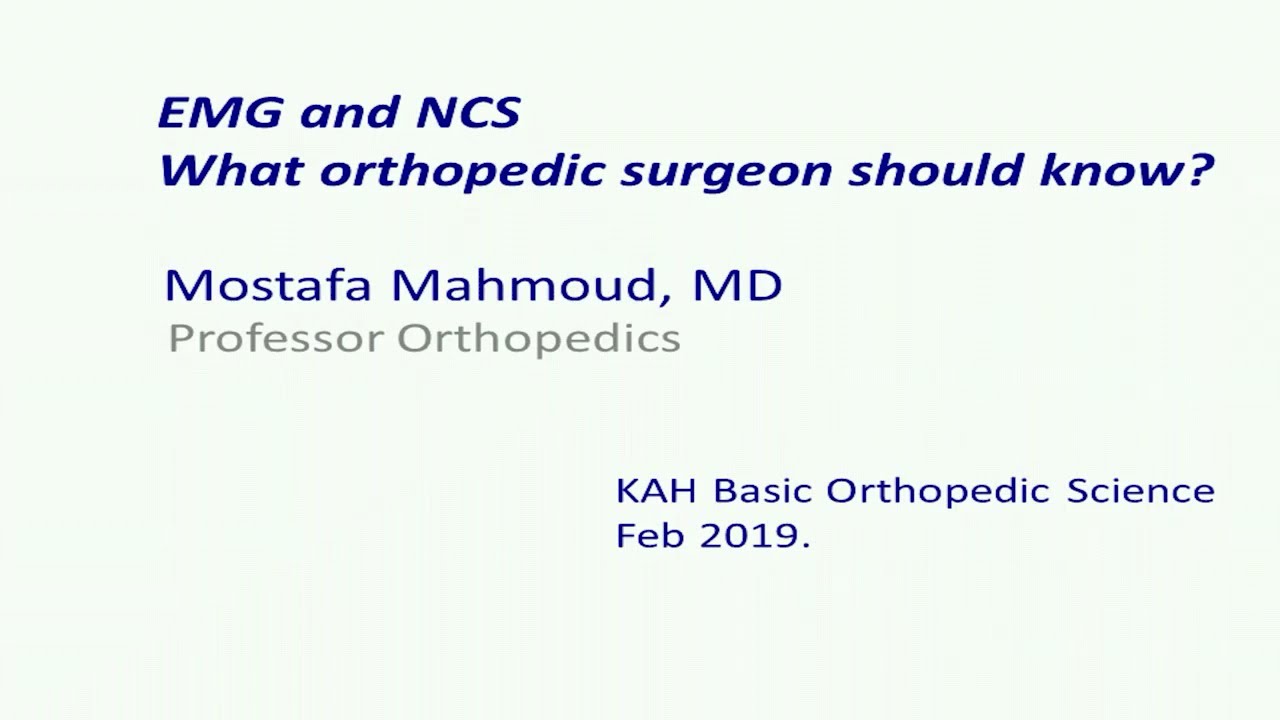 EMG and NCS
What orthopedic surgeon should know?

Mostafa Mahmoud, MD
Professor Orthopedics

KAH Basic Orthopedic Science
Feb 2019.